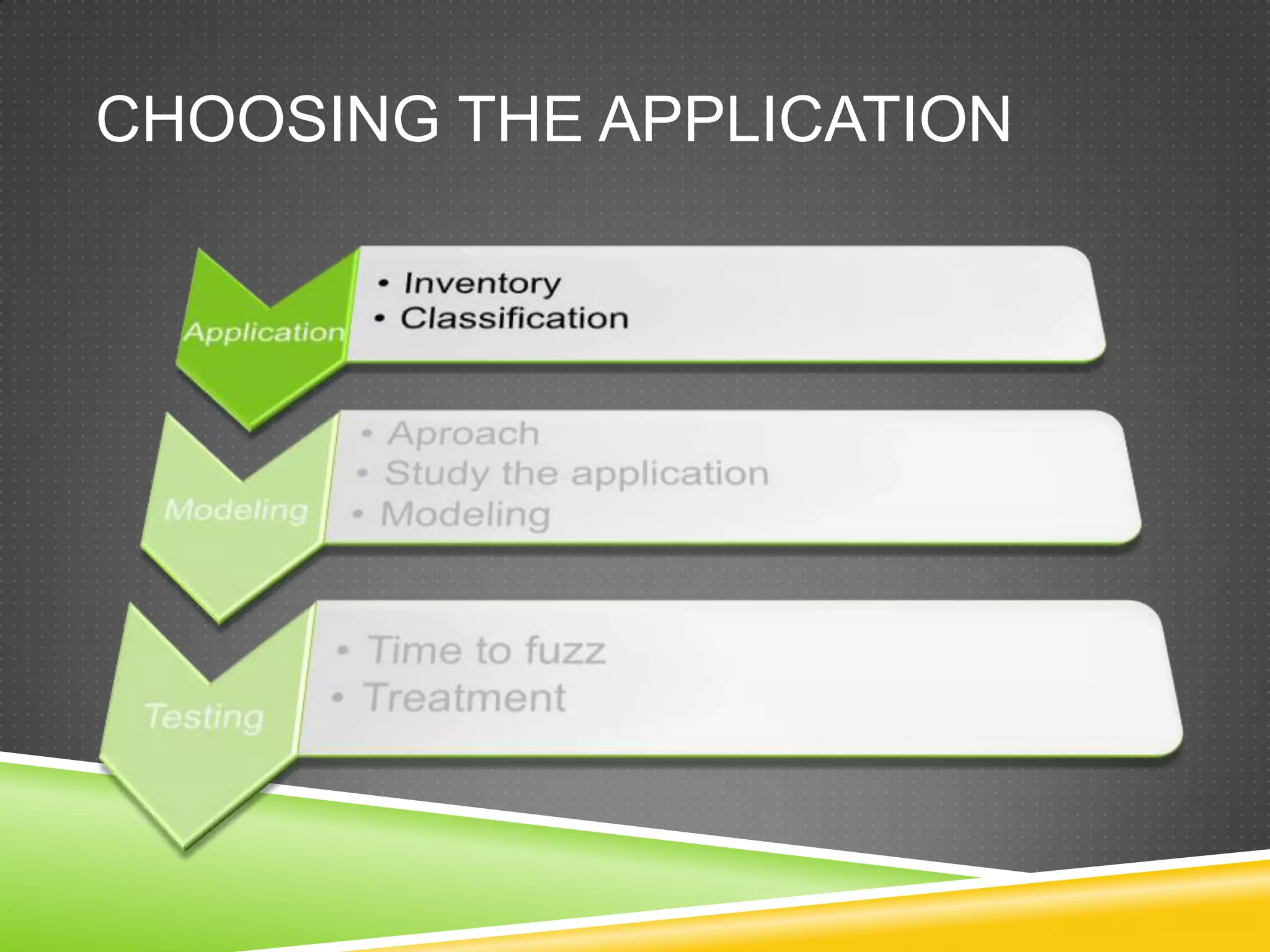 CHOOSING THE APPLICATION

Application

• Inventory
• Classification

Modeling

• Aproach
• Study the application
• Modeling

Testing

• Time to fuzz
• Treatment